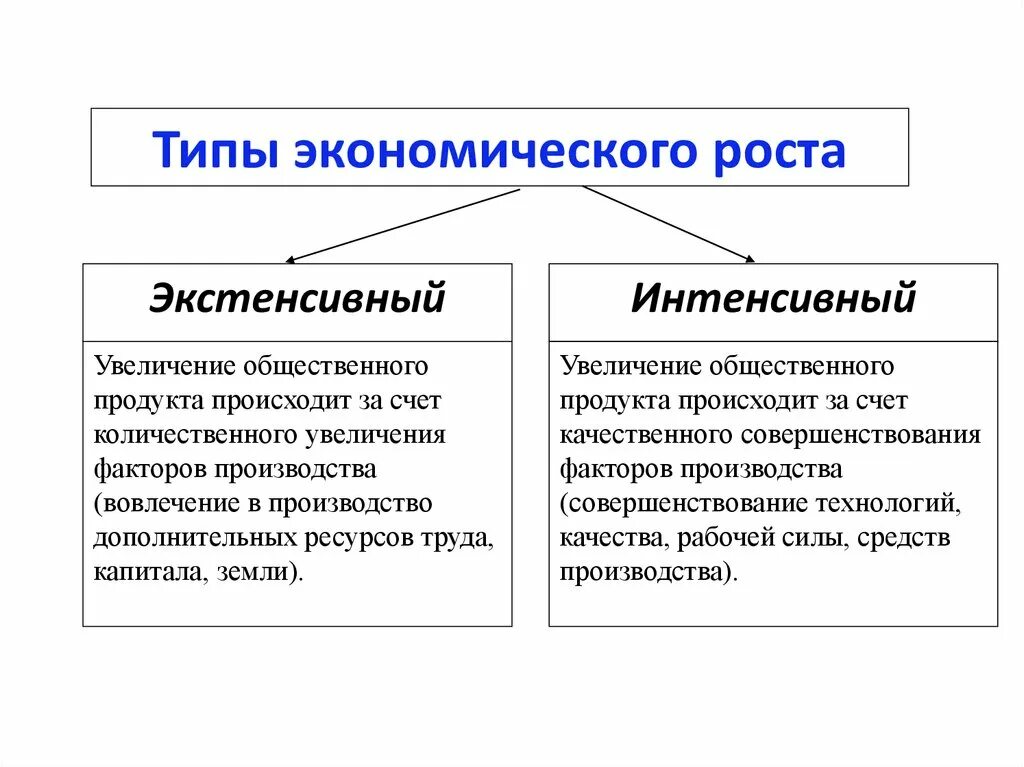 Типы экономического роста

Экстенсивный

Увеличение общественного продукта происходит за счет количественного увеличения факторов производства (вовлечение в производство дополнительных ресурсов труда, капитала, земли).

Интенсивный

Увеличение общественного продукта происходит за счет качественного совершенствования факторов производства (совершенствование технологий, качества, рабочей силы, средств производства).